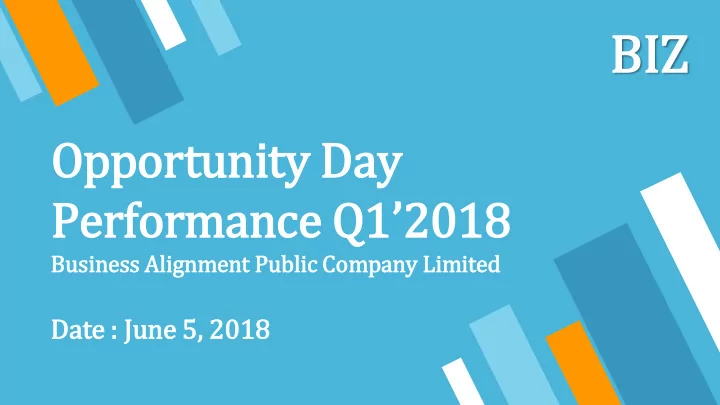 BIZ

Opportunity Day
Performance Q1’2018

Business Alignment Public Company Limited

Date : June 5, 2018